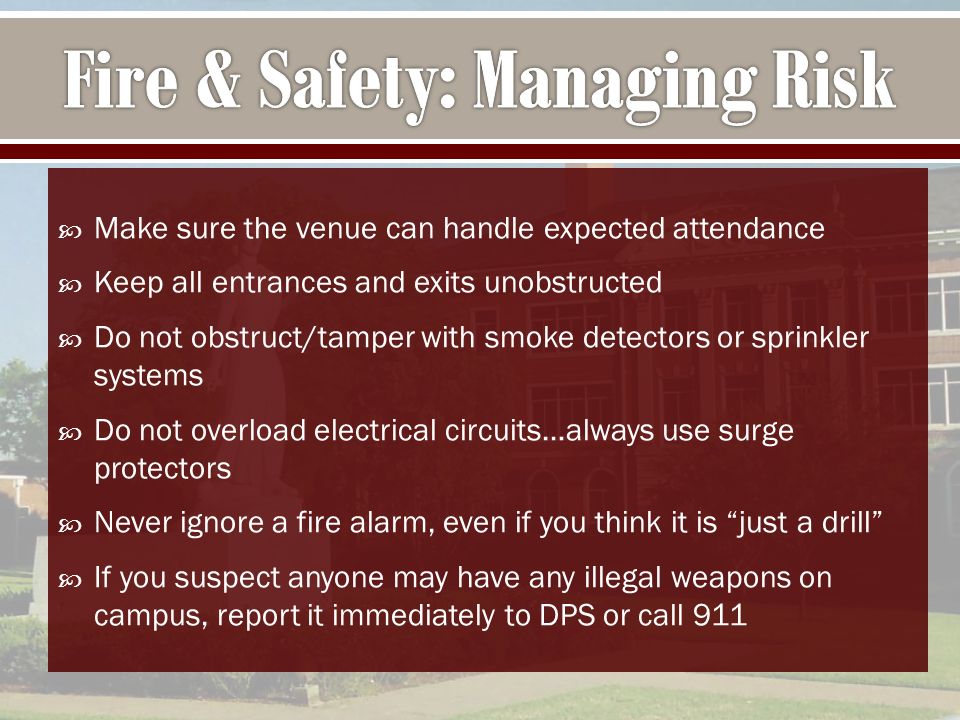 Fire & Safety: Managing Risk

Make sure the venue can handle expected attendance

Keep all entrances and exits unobstructed

Do not obstruct/tamper with smoke detectors or sprinkler systems

Do not overload electrical circuits…always use surge protectors

Never ignore a fire alarm, even if you think it is “just a drill”

If you suspect anyone may have any illegal weapons on campus, report it immediately to DPS or call 911